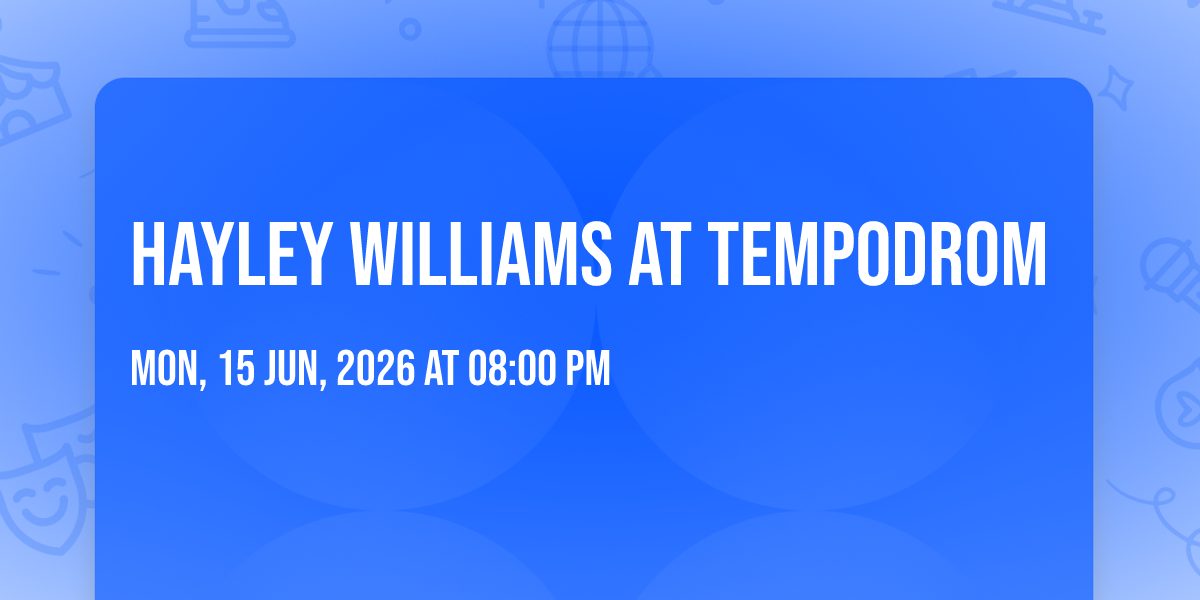 HAYLEY WILLIAMS AT TEMPODROM

MON, 15 JUN, 2026 AT 08:00 PM